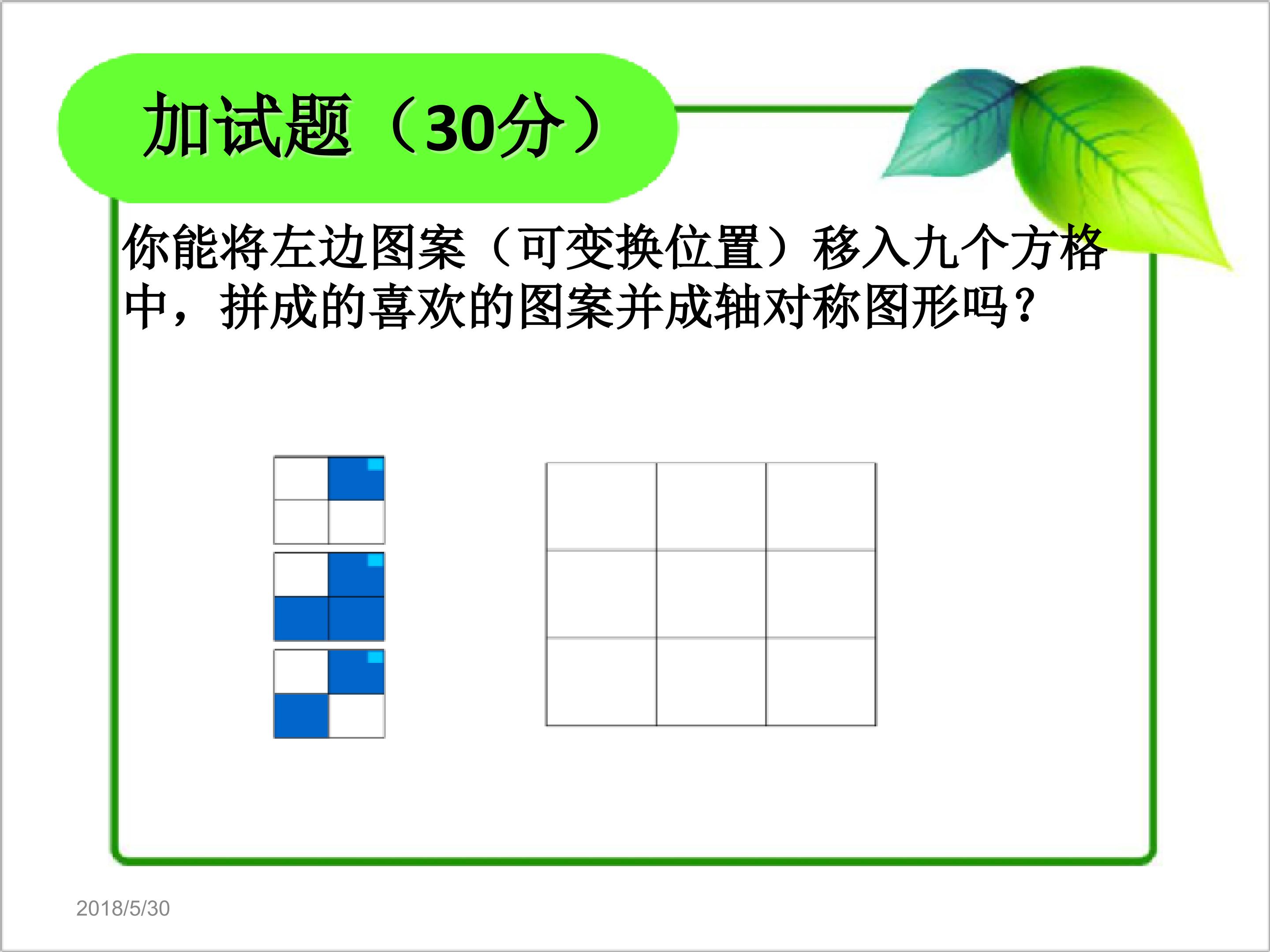 加试题（30分）

你能将左边图案（可变换位置）移入九个方格中，拼成的喜欢的图案并成轴对称图形吗？

2018/5/30